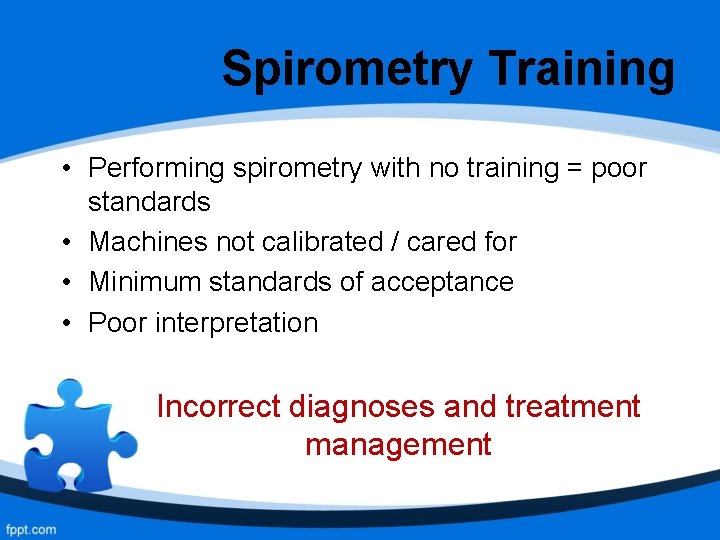 Spirometry Training

• Performing spirometry with no training = poor standards
• Machines not calibrated / cared for
• Minimum standards of acceptance
• Poor interpretation

Incorrect diagnoses and treatment management

fppt.com